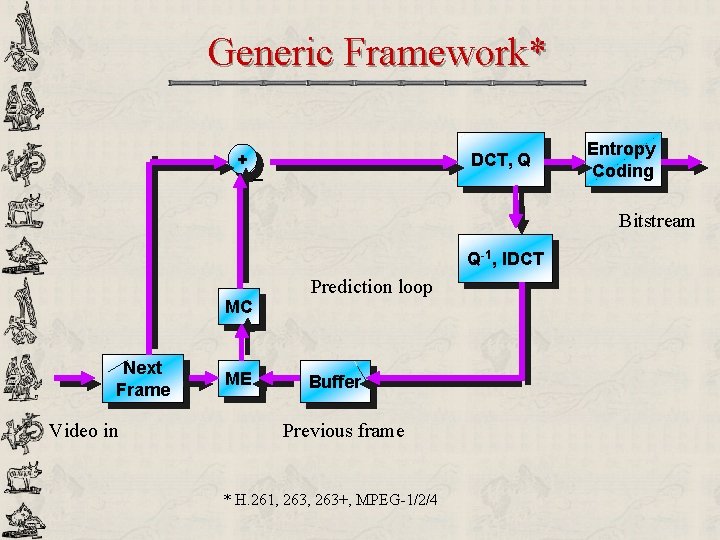 Generic Framework*

+

DCT, Q

Entropy Coding

Bitstream

$Q^{-1}$, IDCT

Prediction loop

MC

Next Frame

ME

Buffer

Video in

Previous frame

* H.261, 263, 263+, MPEG-1/2/4